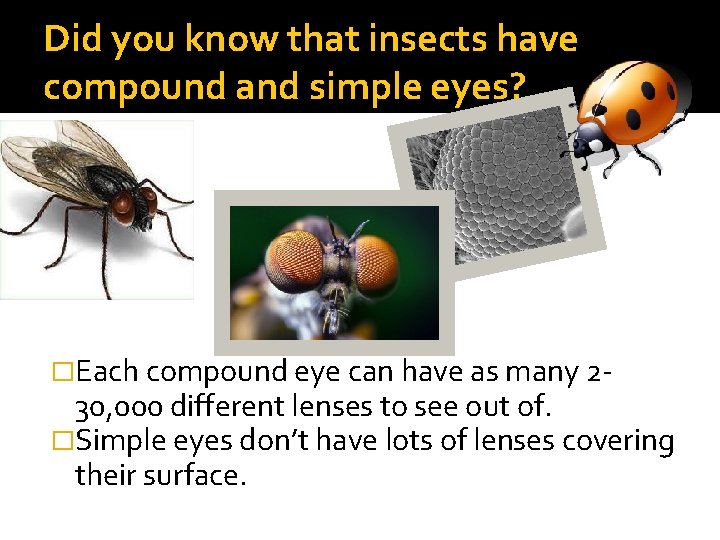 Did you know that insects have compound and simple eyes?

□Each compound eye can have as many 2-30,000 different lenses to see out of.
□Simple eyes don't have lots of lenses covering their surface.